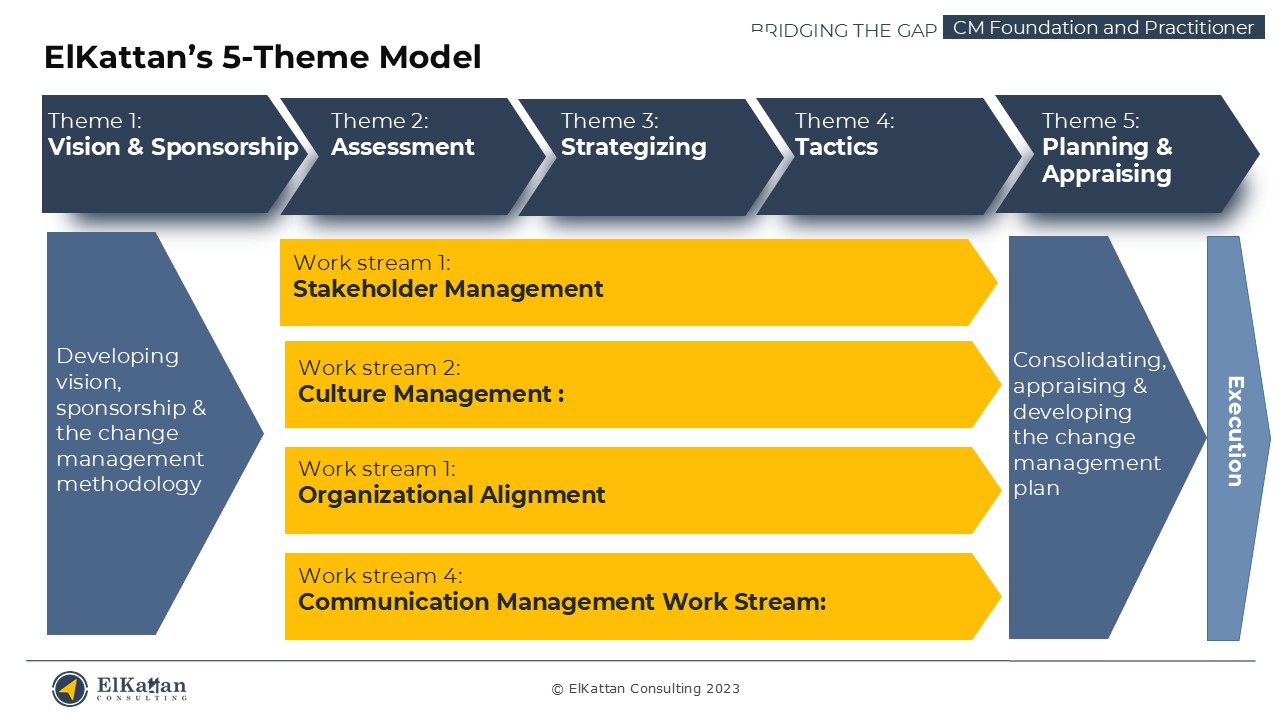 BRIDGING THE GAP CM Foundation and Practitioner

ElKattan's 5-Theme Model

Theme 1:
Vision & Sponsorship

Theme 2:
Assessment

Theme 3:
Strategizing

Theme 4:
Tactics

Theme 5:
Planning & Appraising

Developing vision, sponsorship & the change management methodology

Work stream 1:
Stakeholder Management

Work stream 2:
Culture Management :

Work stream 1:
Organizational Alignment

Work stream 4:
Communication Management Work Stream:

Consolidating, appraising & developing the change management plan

Execution

ElKattan CONSULTING

© ElKattan Consulting 2023